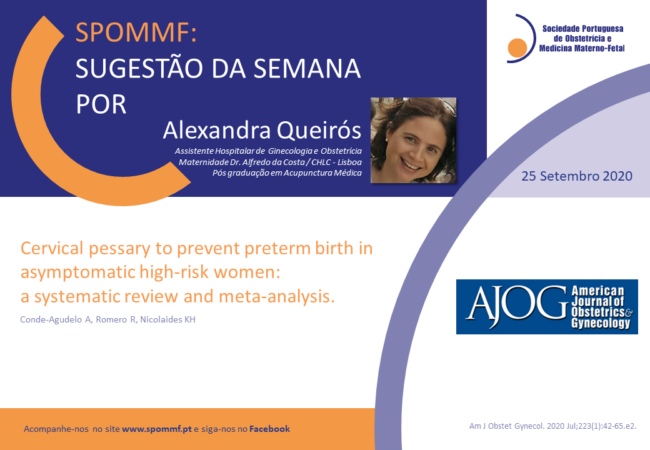 SPOMMF:
SUGESTÃO DA SEMANA
POR
Alexandra Queirós

Assistente Hospitalar de Ginecologia e Obstetrícia
Maternidade Dr. Alfredo da Costa / CHLC - Lisboa
Pós graduação em Acupunctura Médica

Sociedade Portuguesa de Obstetrícia e Medicina Materno-Fetal

25 Setembro 2020

Cervical pessary to prevent preterm birth in asymptomatic high-risk women: a systematic review and meta-analysis.

Conde-Agudelo A, Romero R, Nicolaides KH

AJOG American Journal of Obstetrics & Gynecology

Acompanhe-nos no site www.spommf.pt e siga-nos no Facebook

Am J Obstet Gynecol. 2020 Jul;223(1):42-65.e2.